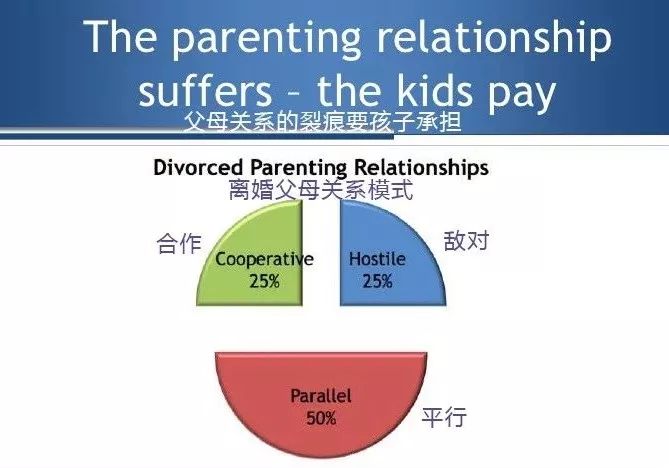 The parenting relationship suffers – the kids pay
父母关系的裂痕要孩子承担

Divorced Parenting Relationships
离婚父母关系模式

合作
Cooperative
25%

Hostile
25%
敌对

Parallel
50%
平行